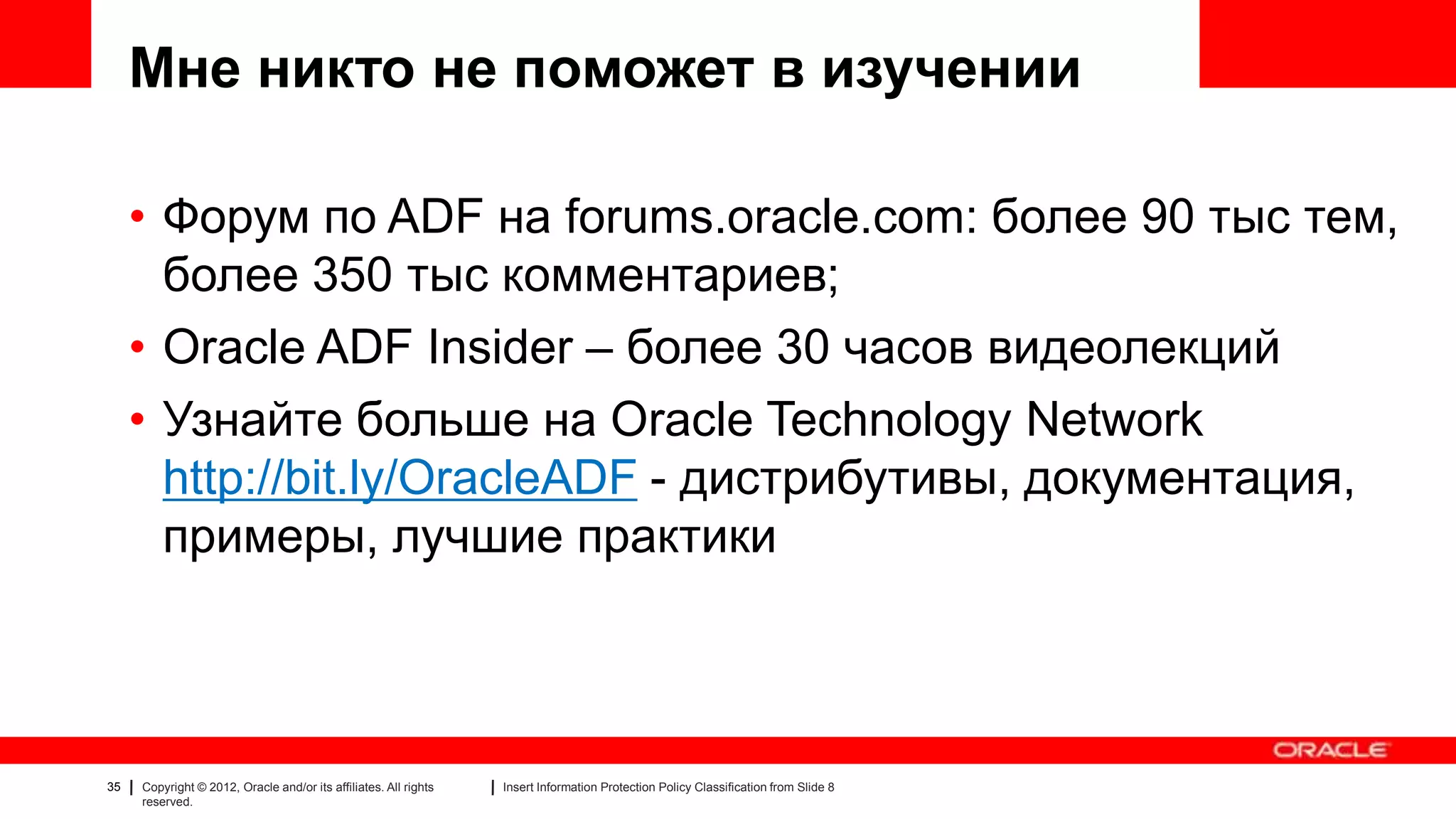 Мне никто не поможет в изучении

• Форум по ADF на forums.oracle.com: более 90 тыс тем, более 350 тыс комментариев;
• Oracle ADF Insider – более 30 часов видеолекций
• Узнайте больше на Oracle Technology Network http://bit.ly/OracleADF - дистрибутивы, документация, примеры, лучшие практики

ORACLE

35 | Copyright © 2012, Oracle and/or its affiliates. All rights reserved.

| Insert Information Protection Policy Classification from Slide 8